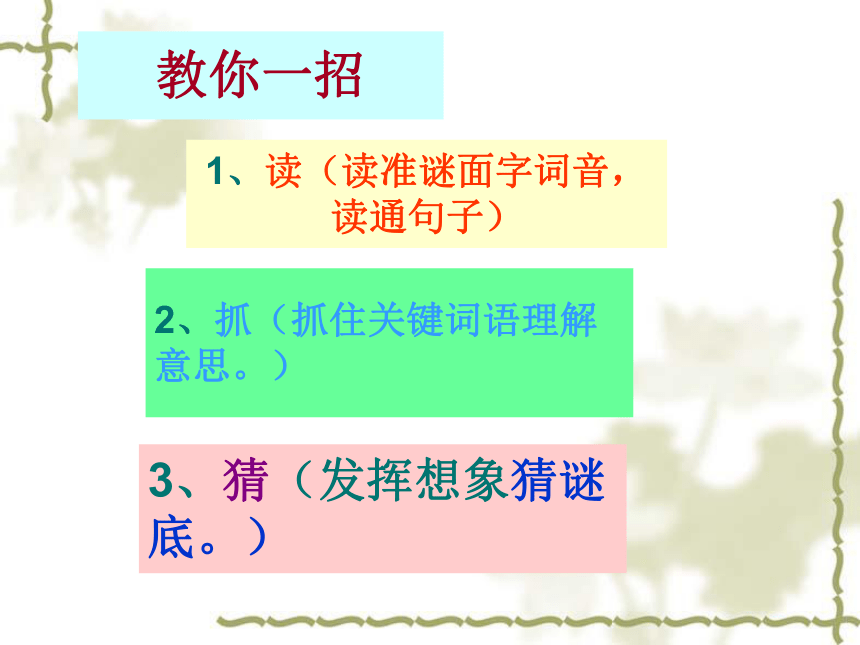 教你一招

1、读（读准谜面字词音，读通句子）

2、抓（抓住关键词语理解意思。）

3、猜（发挥想象猜谜底。）